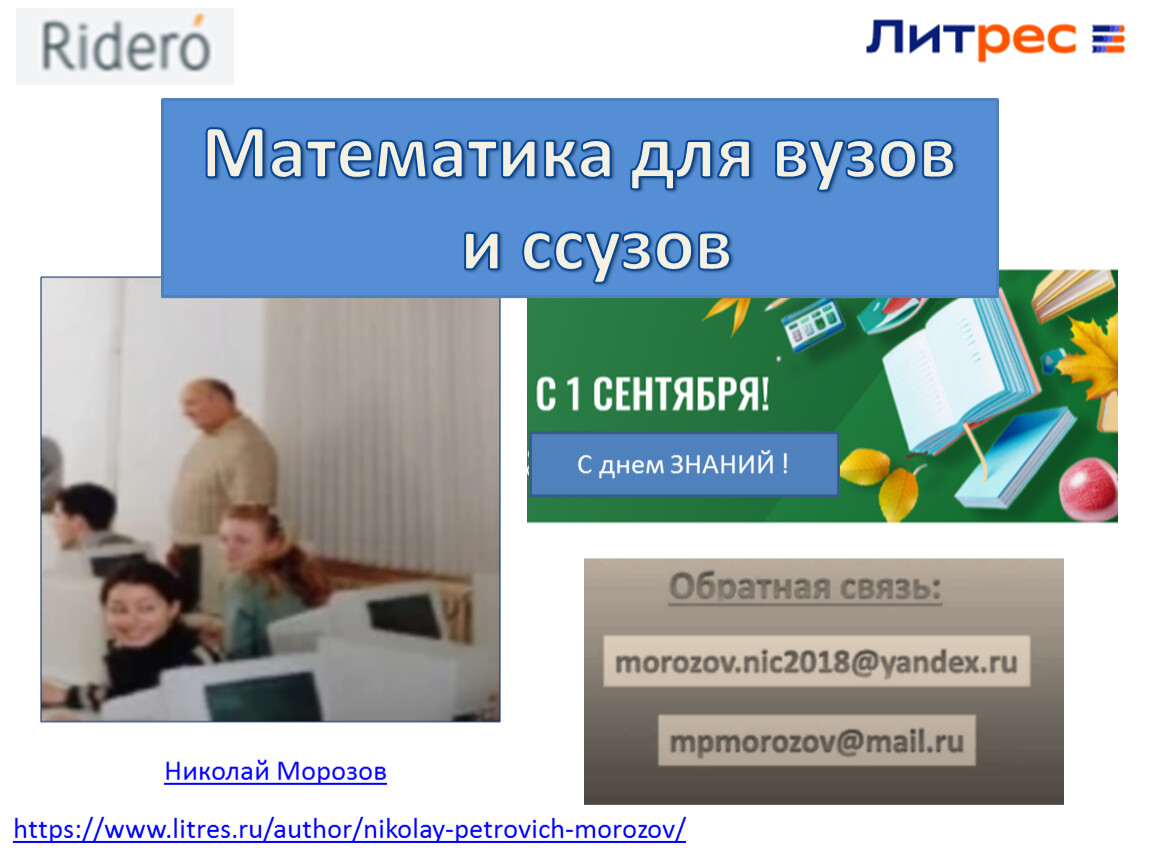 Ridero

Литрес

Математика для вузов и ссузов

С 1 СЕНТЯБРЯ!

С днем ЗНАНИЙ !

Обратная связь:

morozov.nic2018@yandex.ru

mpmorozov@mail.ru

Николай Морозов

https://www.litres.ru/author/nikolay-petrovich-morozov/